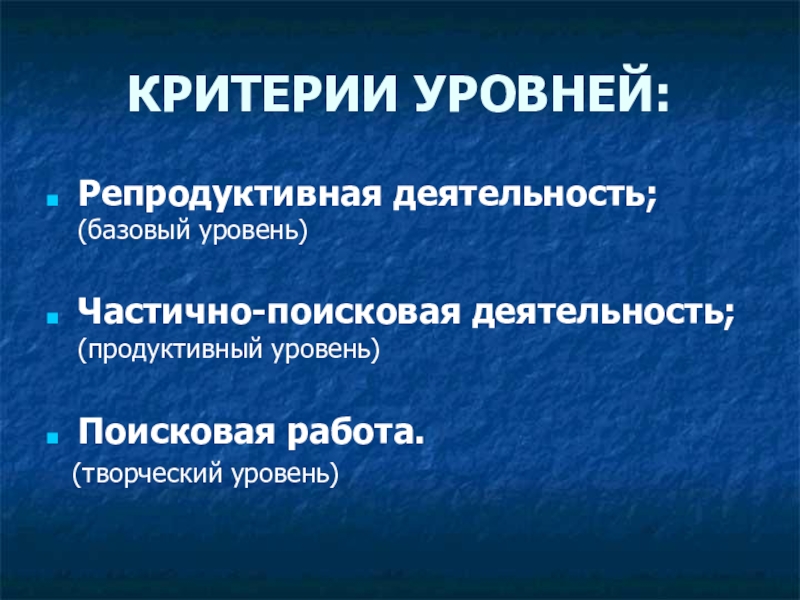 КРИТЕРИИ УРОВНЕЙ:

Репродуктивная деятельность;
(базовый уровень)

Частично-поисковая деятельность;
(продуктивный уровень)

Поисковая работа.
(творческий уровень)